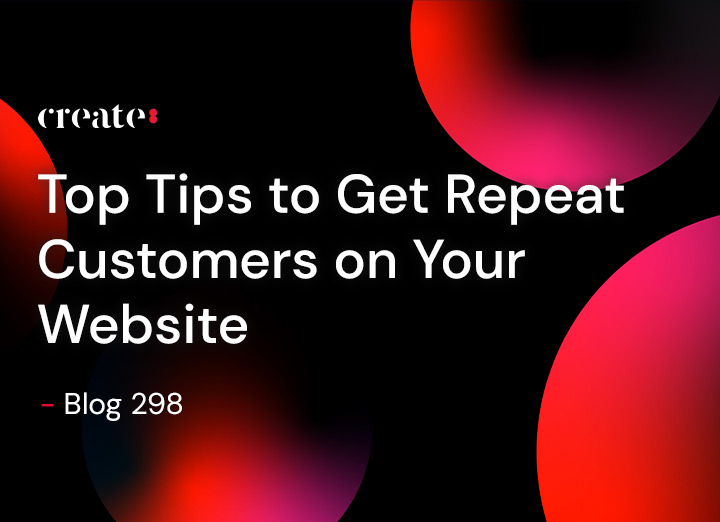 create

Top Tips to Get Repeat Customers on Your Website

– Blog 298